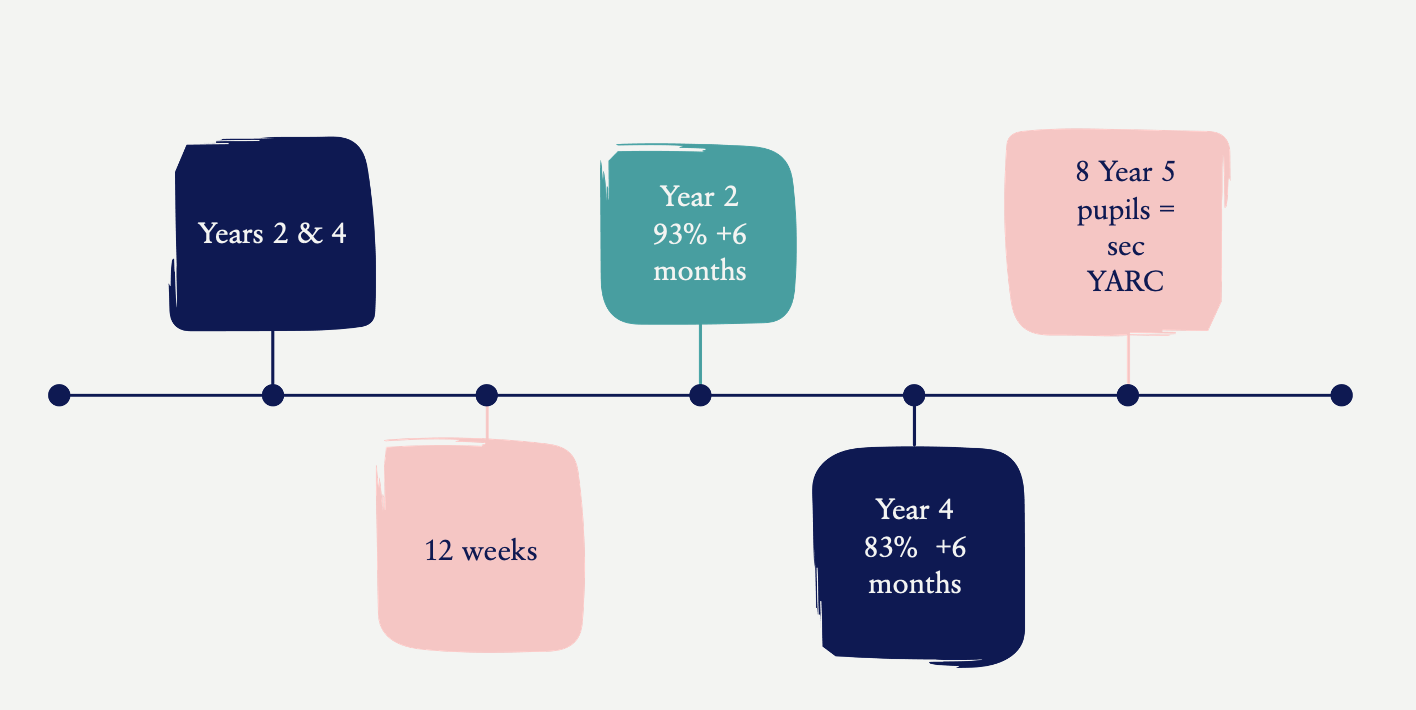 Years 2 & 4

12 weeks

Year 2
93% +6
months

Year 4
83% +6
months

8 Year 5
pupils =
sec
YARC